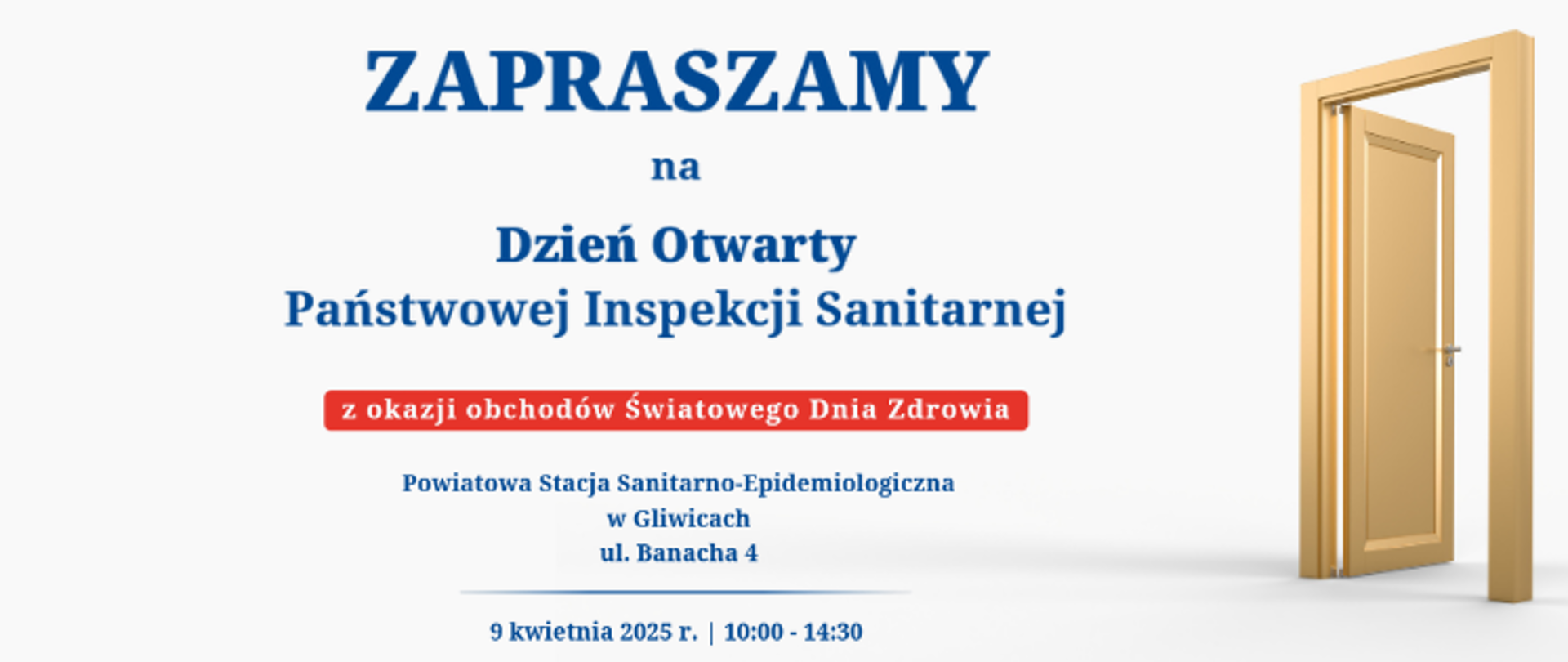 ZAPRASZAMY

na

Dzień Otwarty
Państwowej Inspekcji Sanitarnej

z okazji obchodów Światowego Dnia Zdrowia

Powiatowa Stacja Sanitarno-Epidemiologiczna
w Gliwicach
ul. Banacha 4

9 kwietnia 2025 r. | 10:00 - 14:30